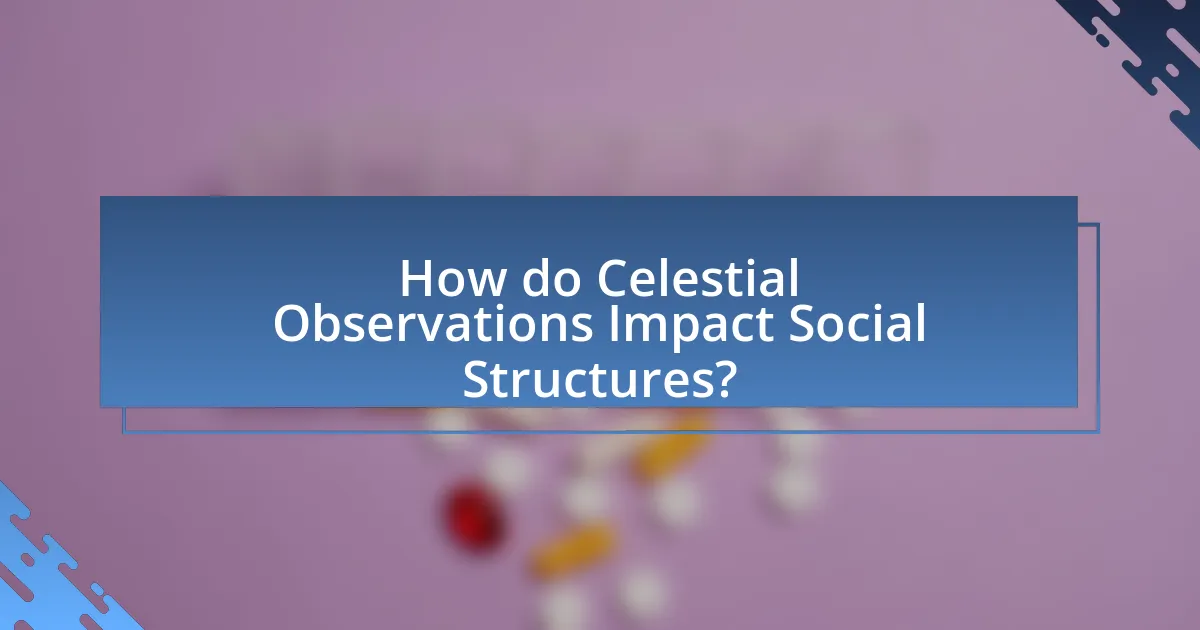 How do Celestial Observations Impact Social Structures?